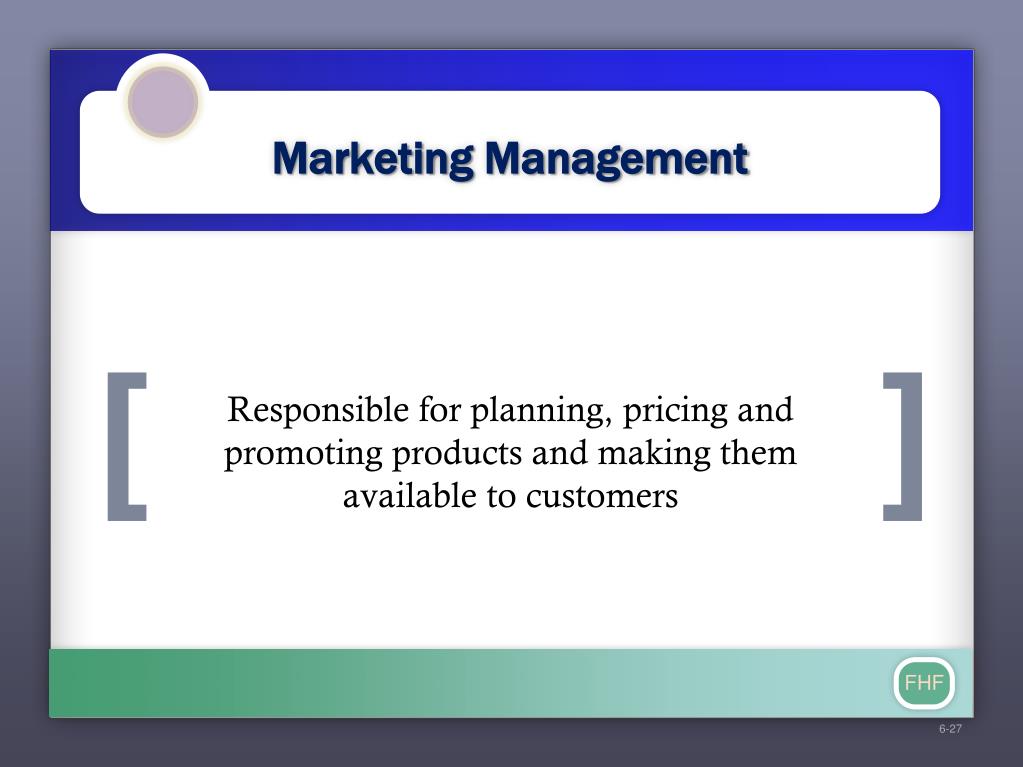 Marketing Management

Responsible for planning, pricing and promoting products and making them available to customers

FHF

6-27